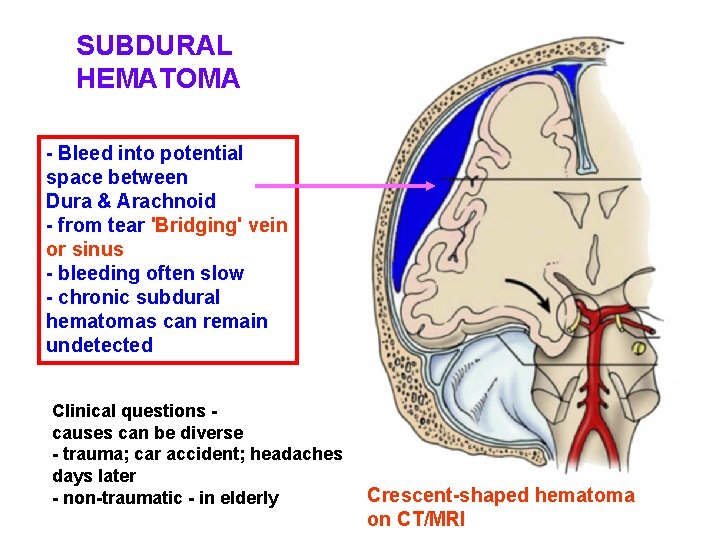 SUBDURAL HEMATOMA

- Bleed into potential space between Dura & Arachnoid
- from tear 'Bridging' vein or sinus
- bleeding often slow
- chronic subdural hematomas can remain undetected

Clinical questions - causes can be diverse
- trauma; car accident; headaches days later
- non-traumatic - in elderly

Crescent-shaped hematoma on CT/MRI